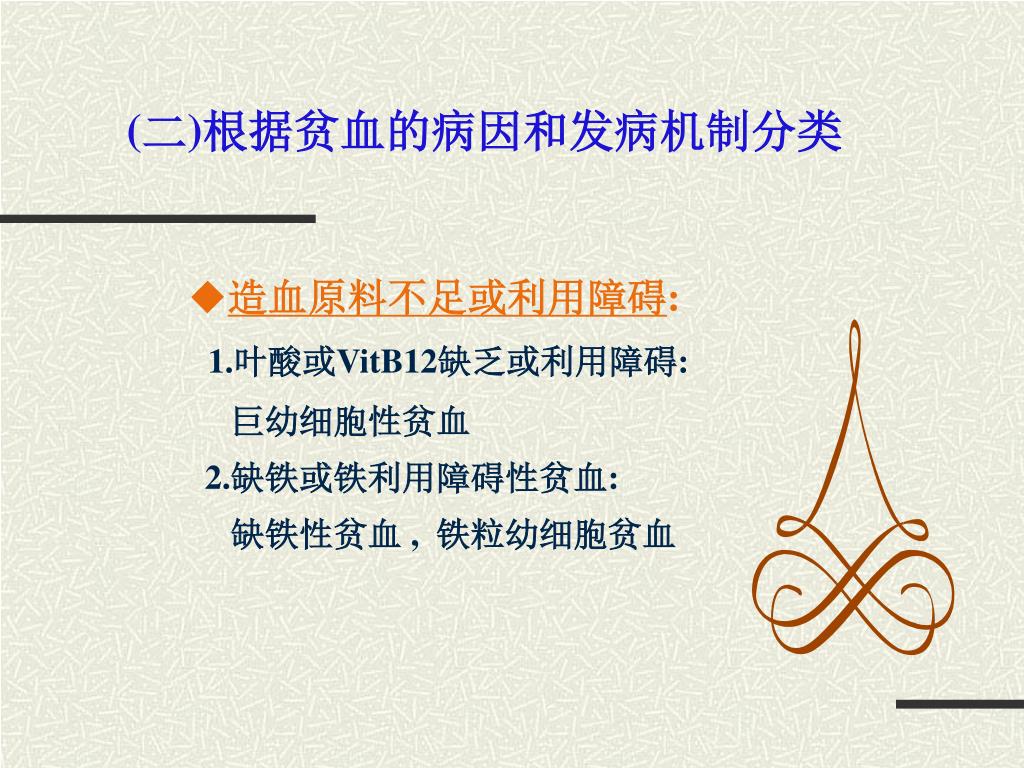 (二)根据贫血的病因和发病机制分类

◆造血原料不足或利用障碍:

1.叶酸或VitB12缺乏或利用障碍:

巨幼细胞性贫血

2.缺铁或铁利用障碍性贫血:

缺铁性贫血，铁粒幼细胞贫血